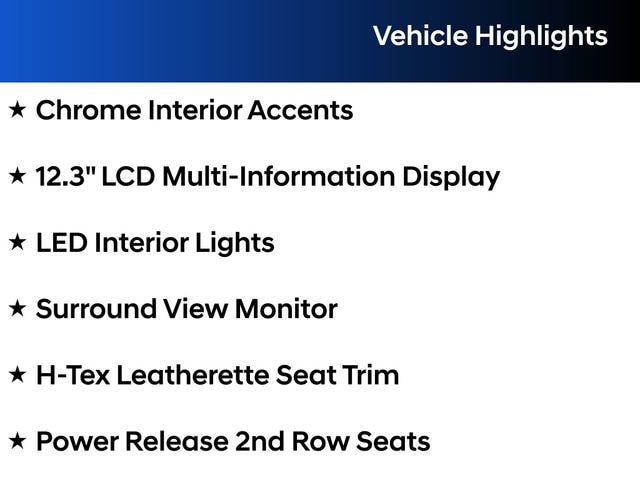 Vehicle Highlights

★ Chrome Interior Accents

★ 12.3" LCD Multi-Information Display

★ LED Interior Lights

★ Surround View Monitor

★ H-Tex Leatherette Seat Trim

★ Power Release 2nd Row Seats